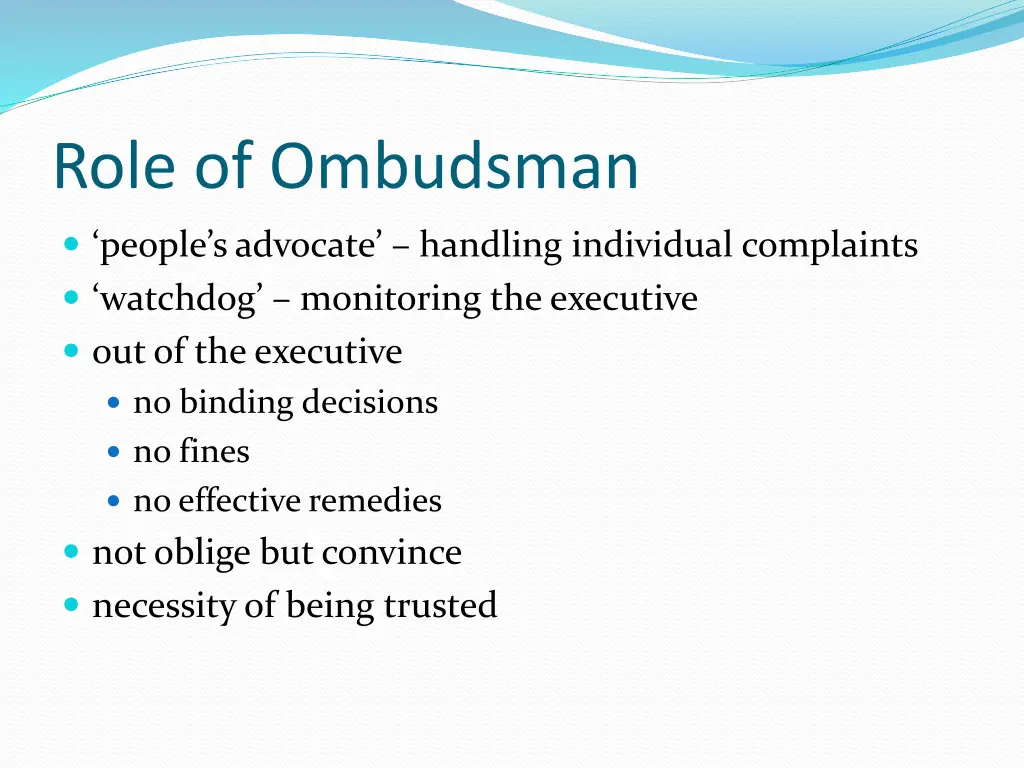 Role of Ombudsman

- ‘people’s advocate’ – handling individual complaints
- ‘watchdog’ – monitoring the executive
- out of the executive
  - no binding decisions
  - no fines
  - no effective remedies
- not oblige but convince
- necessity of being trusted